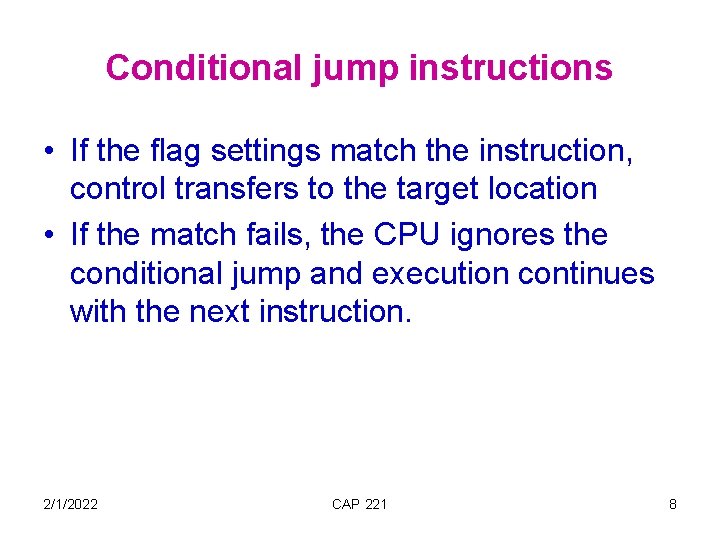 Conditional jump instructions

• If the flag settings match the instruction, control transfers to the target location

• If the match fails, the CPU ignores the conditional jump and execution continues with the next instruction.

2/1/2022

CAP 221

8